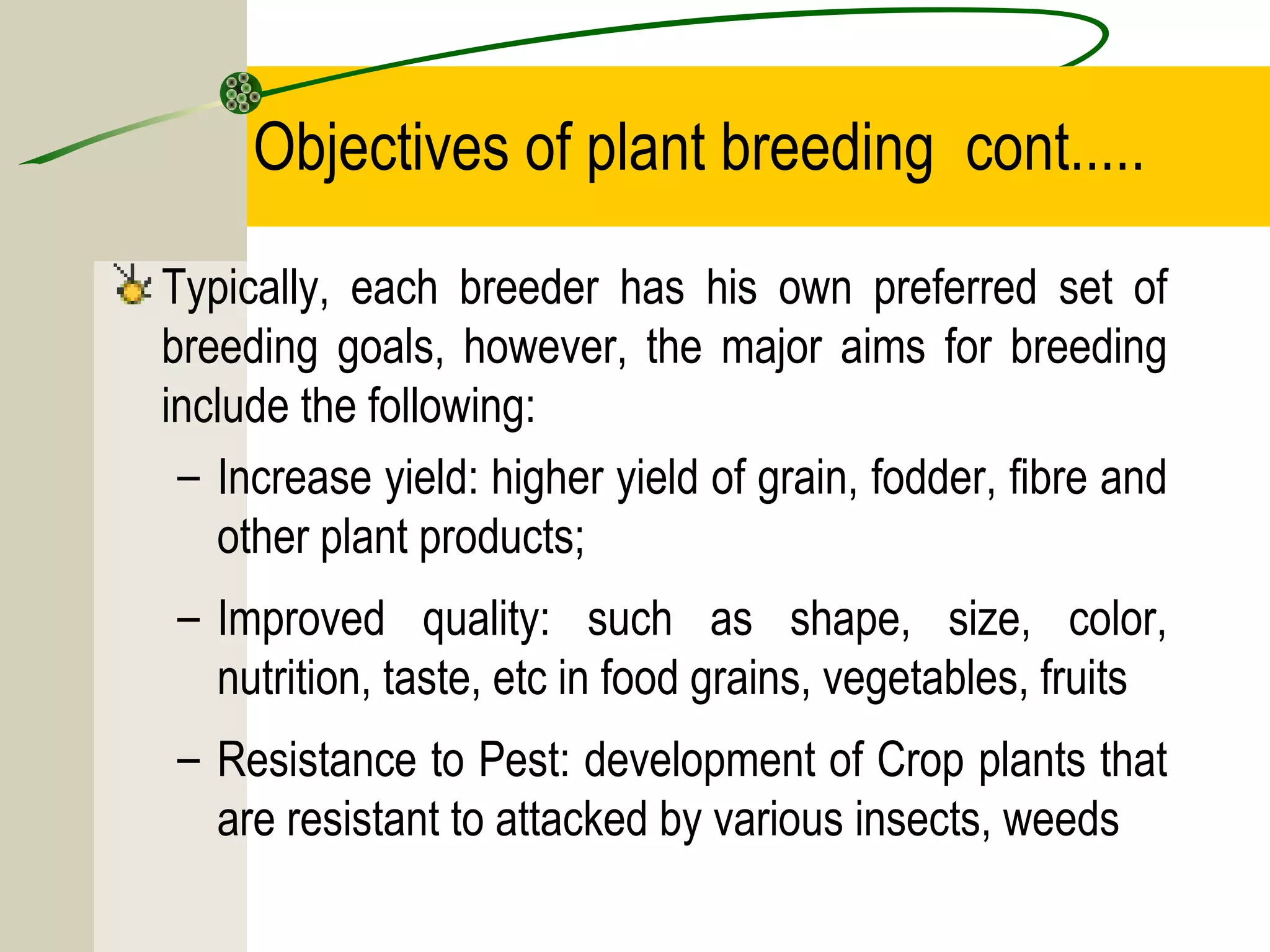 Objectives of plant breeding cont.....

Typically, each breeder has his own preferred set of breeding goals, however, the major aims for breeding include the following:

– Increase yield: higher yield of grain, fodder, fibre and other plant products;

– Improved quality: such as shape, size, color, nutrition, taste, etc in food grains, vegetables, fruits

– Resistance to Pest: development of Crop plants that are resistant to attacked by various insects, weeds